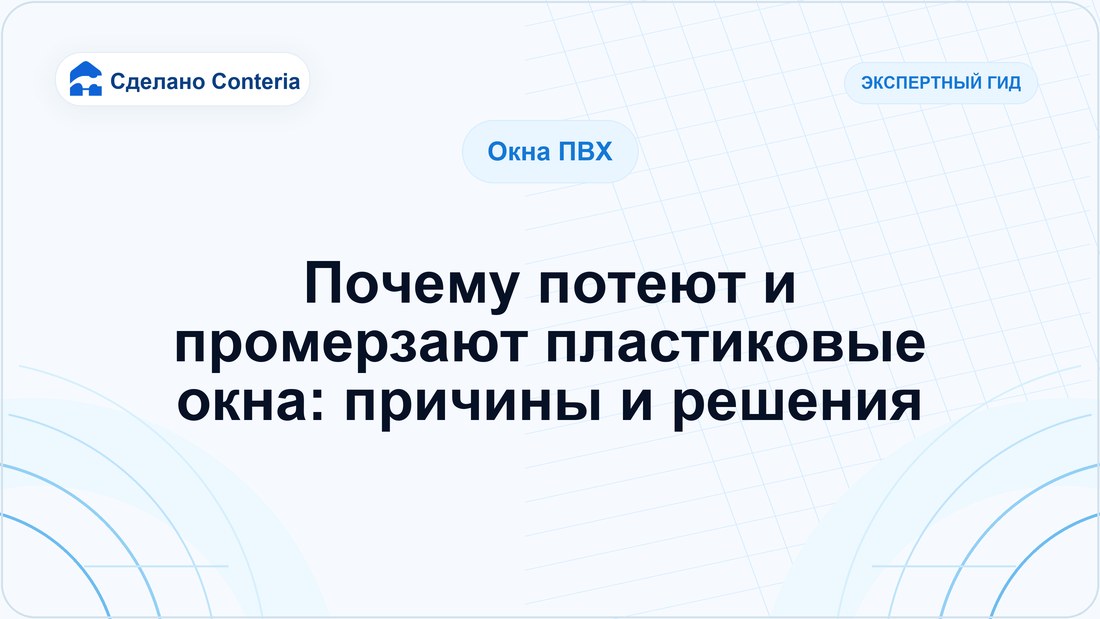 Сделано Conteria

ЭКСПЕРТНЫЙ ГИД

Окна ПВХ

Почему потеют и промерзают пластиковые окна: причины и решения